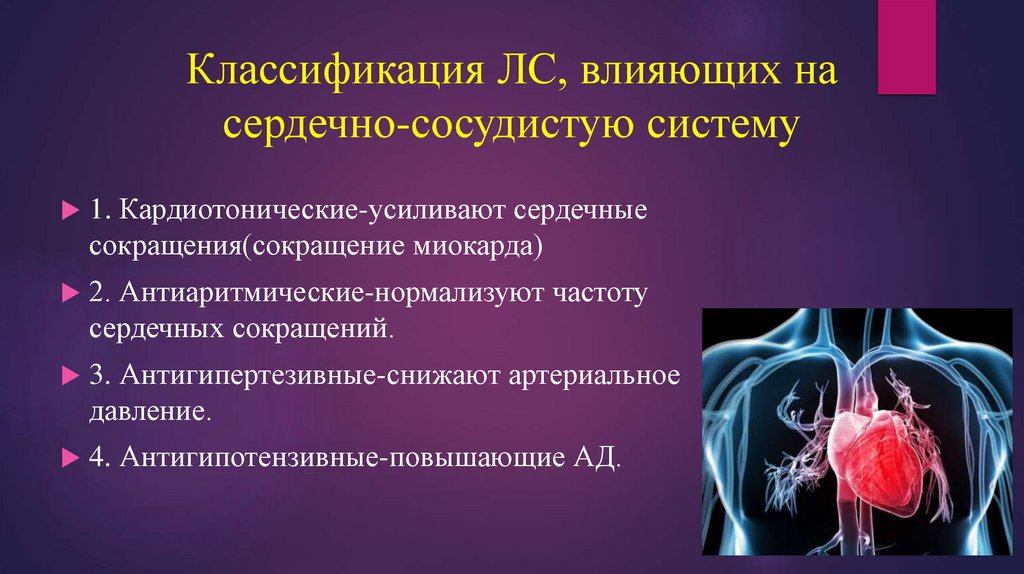 Классификация ЛС, влияющих на сердечно-сосудистую систему

1. Кардиотонические-усиливают сердечные сокращения(сокращение миокарда)

2. Антиаритмические-нормализуют частоту сердечных сокращений.

3. Антигипертезивные-снижают артериальное давление.

4. Антигипотензивные-повышающие АД.